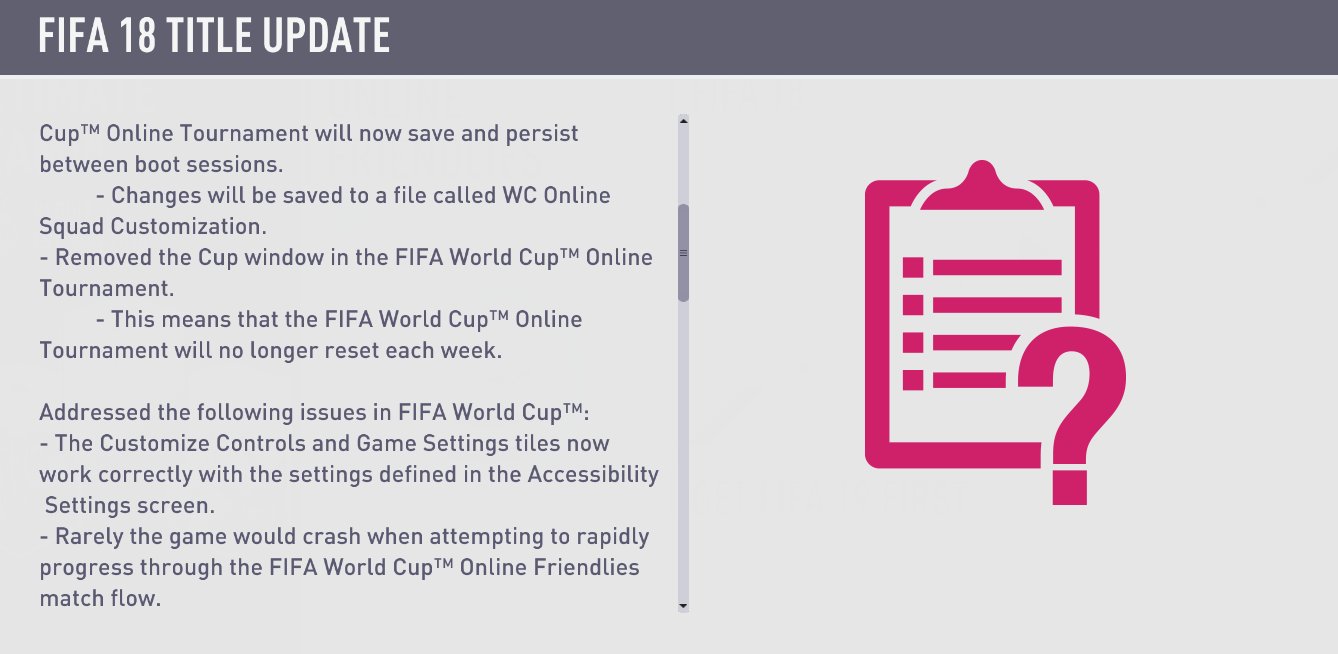 FIFA 18 TITLE UPDATE

Cup™ Online Tournament will now save and persist between boot sessions.
- Changes will be saved to a file called WC Online Squad Customization.
- Removed the Cup window in the FIFA World Cup™ Online Tournament.
- This means that the FIFA World Cup™ Online Tournament will no longer reset each week.

Addressed the following issues in FIFA World Cup™:
- The Customize Controls and Game Settings tiles now work correctly with the settings defined in the Accessibility Settings screen.
- Rarely the game would crash when attempting to rapidly progress through the FIFA World Cup™ Online Friendlies match flow.